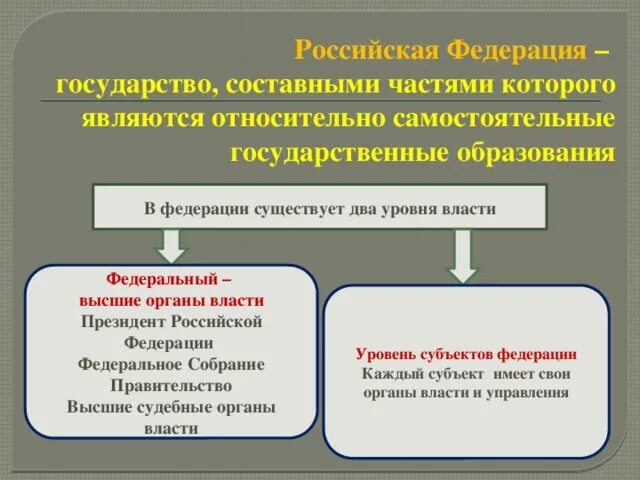 Российская Федерация – государство, составными частями которого являются относительно самостоятельные государственные образования

В федерации существует два уровня власти

Федеральный – высшие органы власти
Президент Российской Федерации
Федеральное Собрание
Правительство
Высшие судебные органы власти

Уровень субъектов федерации
Каждый субъект имеет свои органы власти и управления